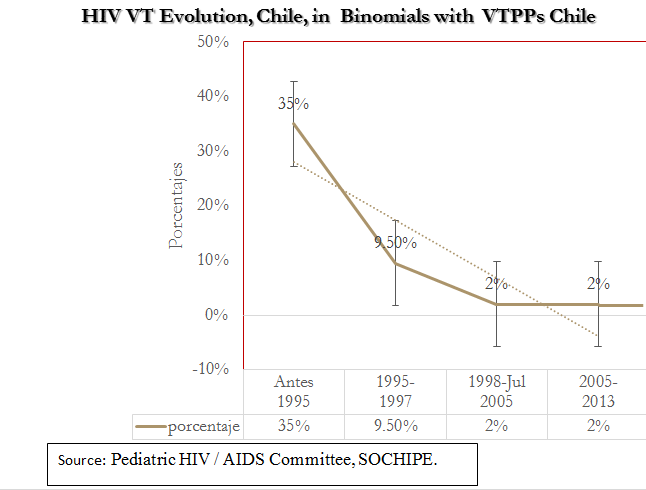 HIV VT Evolution, Chile, in Binomials with VTPPs Chile

50%
40%
30%
20%
10%
0%
-10%

Porcentajes

35%
9.50%
2%
2%

| | Antes 1995 | 1995-1997 | 1998-Jul 2005 | 2005-2013 |
|---|---|---|---|---|
| porcentaje | 35% | 9.50% | 2% | 2% |

Source: Pediatric HIV / AIDS Committee, SOCHIPE.